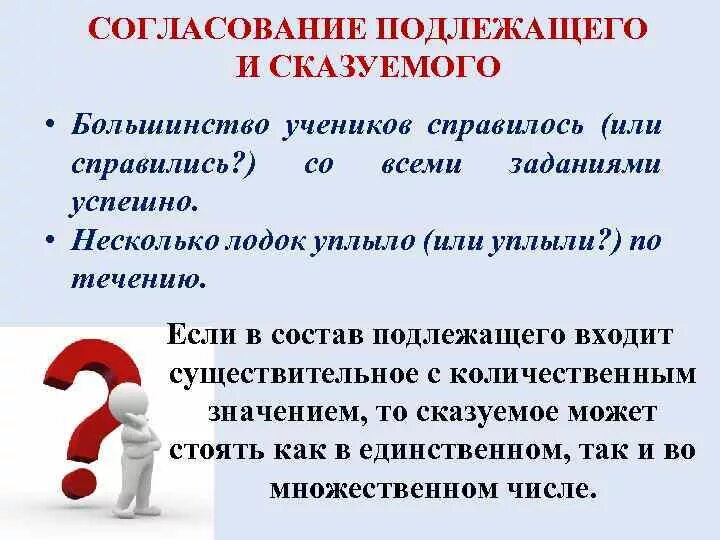 СОГЛАСОВАНИЕ ПОДЛЕЖАЩЕГО И СКАЗУЕМОГО

• Большинство учеников справилось (или справились?) со всеми заданиями успешно.

• Несколько лодок уплыло (или уплыли?) по течению.

Если в состав подлежащего входит существительное с количественным значением, то сказуемое может стоять как в единственном, так и во множественном числе.